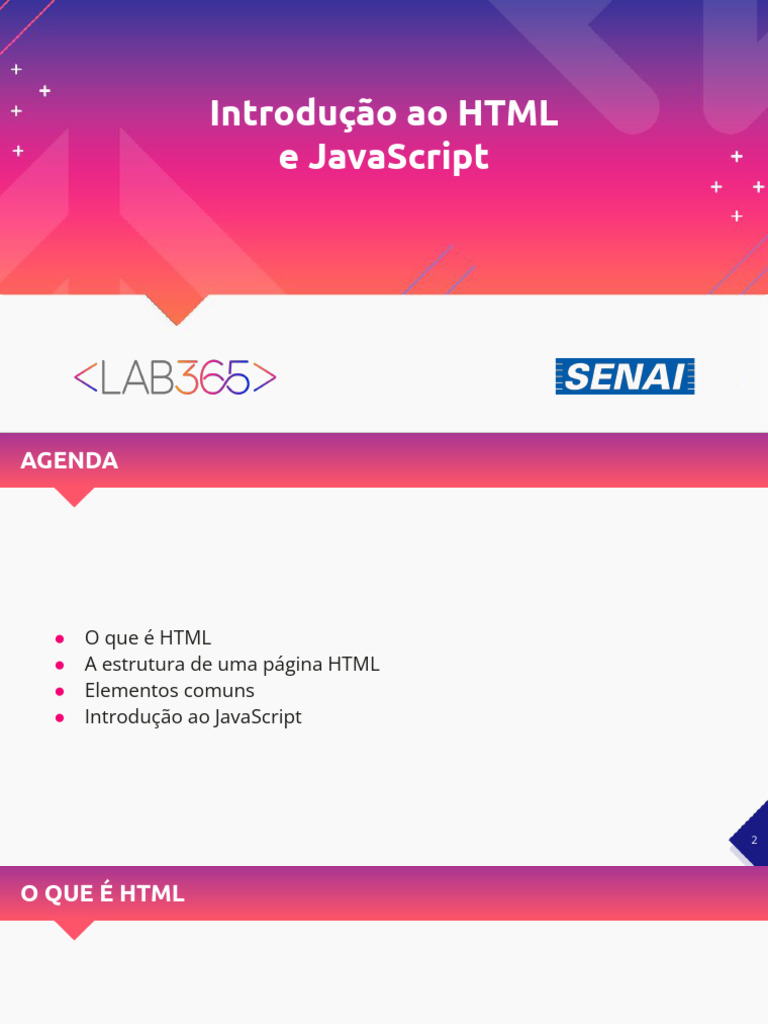 Introdução ao HTML
e JavaScript

<LAB365>

SENAI

AGENDA

- O que é HTML
- A estrutura de uma página HTML
- Elementos comuns
- Introdução ao JavaScript

2

O QUE É HTML